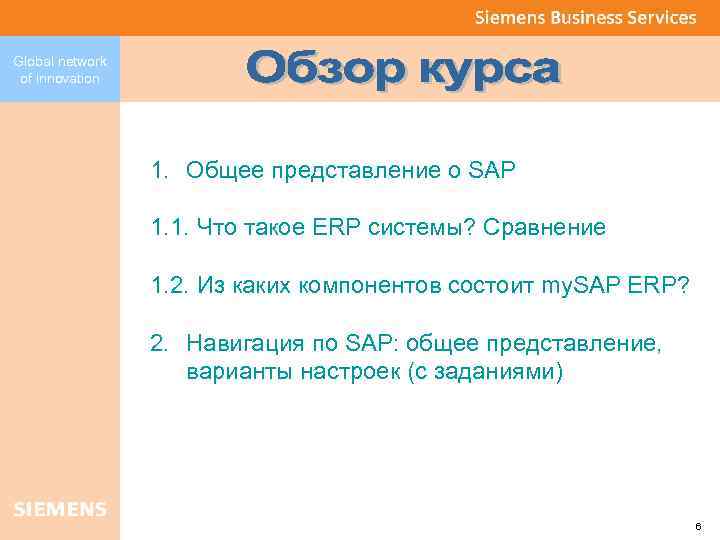 Siemens Business Services

Global network of innovation

Обзор курса

1. Общее представление о SAP

1.1. Что такое ERP системы? Сравнение

1.2. Из каких компонентов состоит mySAP ERP?

2. Навигация по SAP: общее представление, варианты настроек (с заданиями)

SIEMENS

6